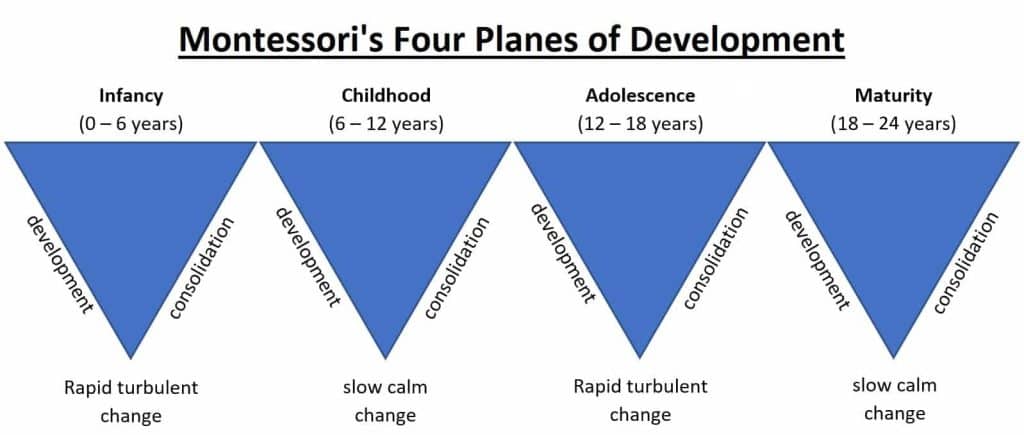 Montessori's Four Planes of Development

Infancy
(0 – 6 years)

development

consolidation

Rapid turbulent change

Childhood
(6 – 12 years)

development

consolidation

slow calm change

Adolescence
(12 – 18 years)

development

consolidation

Rapid turbulent change

Maturity
(18 – 24 years)

development

consolidation

slow calm change